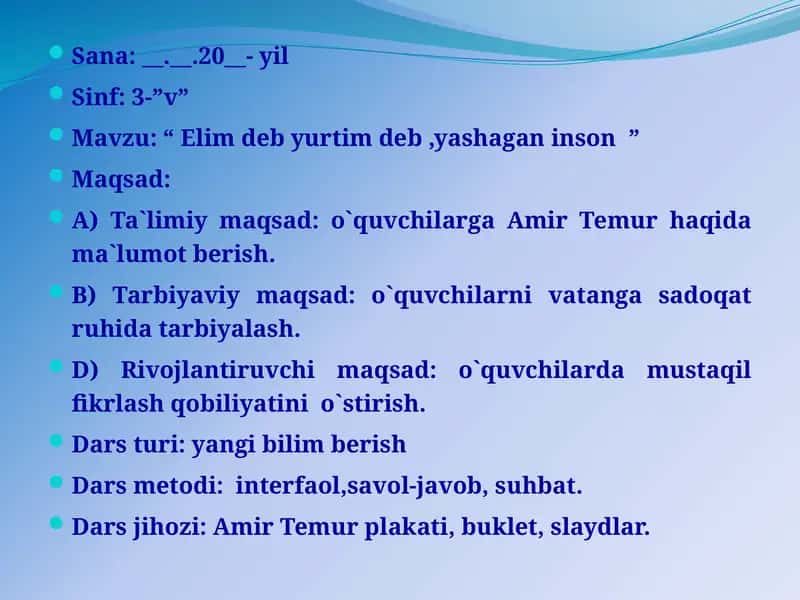 Sana: __.__.20__- yil

Sinf: 3-”v”

Mavzu: “ Elim deb yurtim deb ,yashagan inson ”

Maqsad:

A) Ta`limiy maqsad: o`quvchilarga Amir Temur haqida ma`lumot berish.

B) Tarbiyaviy maqsad: o`quvchilarni vatanga sadoqat ruhida tarbiyalash.

D) Rivojlantiruvchi maqsad: o`quvchilarda mustaqil fikrlash qobiliyatini o`stirish.

Dars turi: yangi bilim berish

Dars metodi: interfaol,savol-javob, suhbat.

Dars jihozi: Amir Temur plakati, buklet, slaydlar.